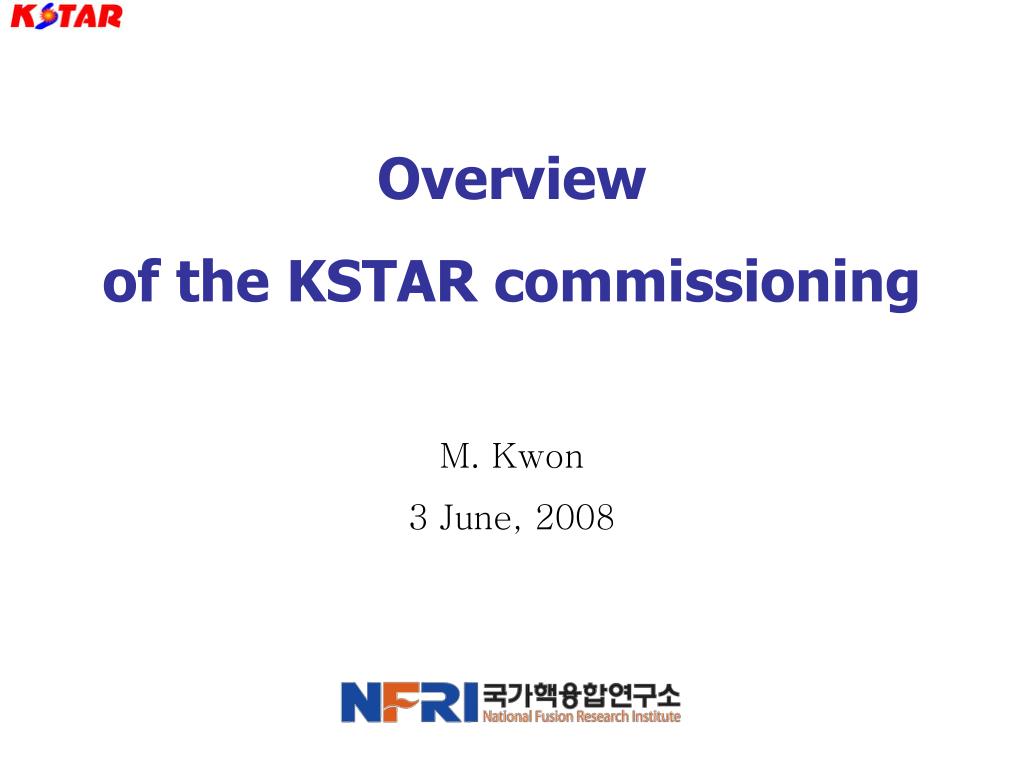 KSTAR

Overview

of the KSTAR commissioning

M. Kwon

3 June, 2008

NFRI 국가핵융합연구소
National Fusion Research Institute